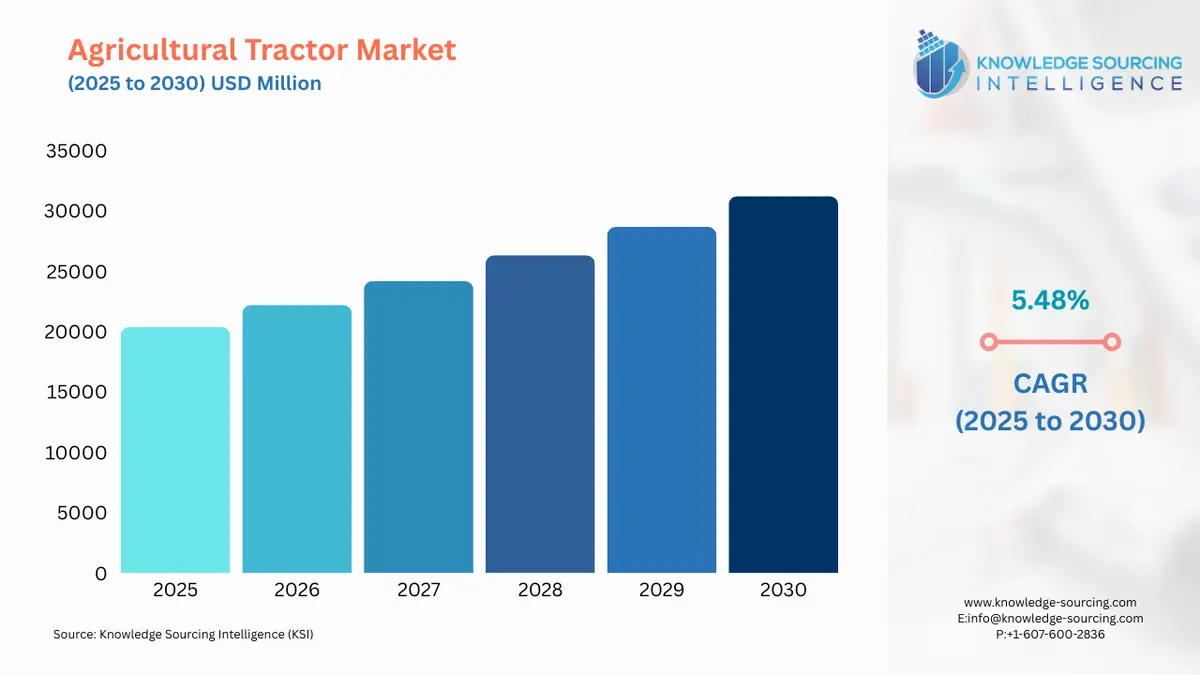 Agricultural Tractor Market
(2025 to 2030) USD Million

KNOWLEDGE SOURCING
INTELLIGENCE

35000
30000
25000
20000
15000
10000
5000
0

2025
2026
2027
2028
2029
2030

5.48%

CAGR
(2025 to 2030)

Source: Knowledge Sourcing Intelligence (KSI)

www.knowledge-sourcing.com
E:info@knowledge-sourcing.com
P:+1-607-600-2836